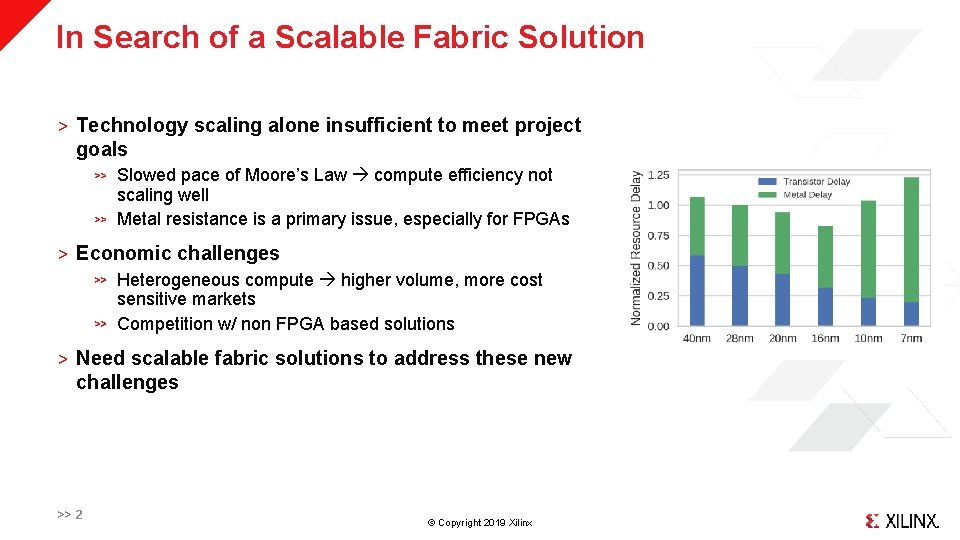 In Search of a Scalable Fabric Solution

> Technology scaling alone insufficient to meet project goals

>> Slowed pace of Moore's Law → compute efficiency not scaling well

>> Metal resistance is a primary issue, especially for FPGAs

> Economic challenges

>> Heterogeneous compute → higher volume, more cost sensitive markets

>> Competition w/ non FPGA based solutions

> Need scalable fabric solutions to address these new challenges

Normalized Resource Delay
1.25
1.00
0.75
0.50
0.25
0.00
Transistor Delay
Metal Delay
40nm 28nm 20nm 16nm 10nm 7nm

>> 2

© Copyright 2019 Xilinx

XILINX.